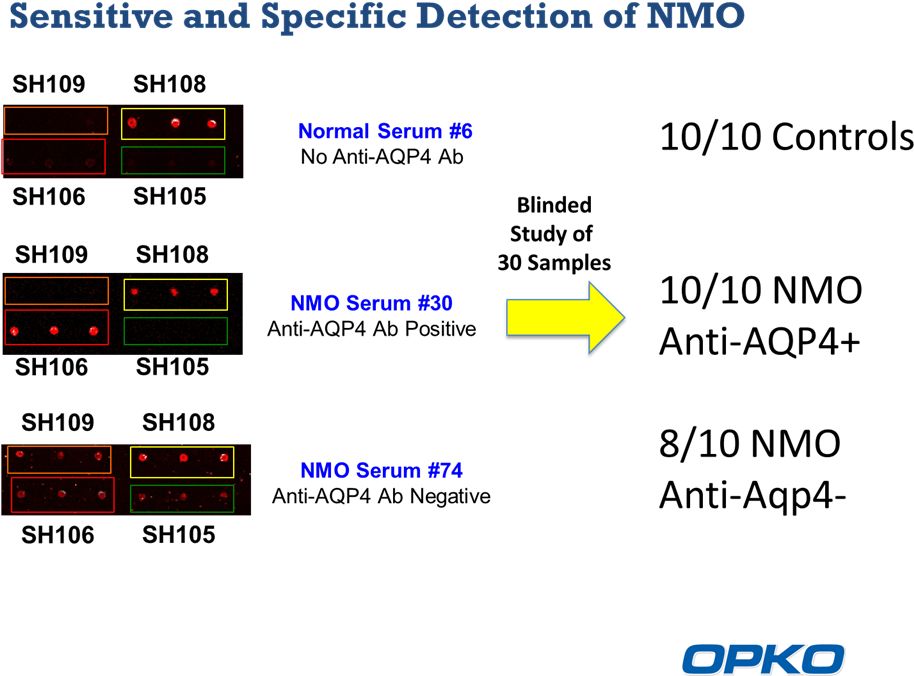 Sensitive and Specific Detection of NMO

SH109 SH108

SH106 SH105

Normal Serum #6
No Anti-AQP4 Ab

SH109 SH108

SH106 SH105

NMO Serum #30
Anti-AQP4 Ab Positive

SH109 SH108

SH106 SH105

NMO Serum #74
Anti-AQP4 Ab Negative

Blinded Study of 30 Samples

10/10 Controls

10/10 NMO Anti-AQP4+

8/10 NMO Anti-Aqp4-

OPKO